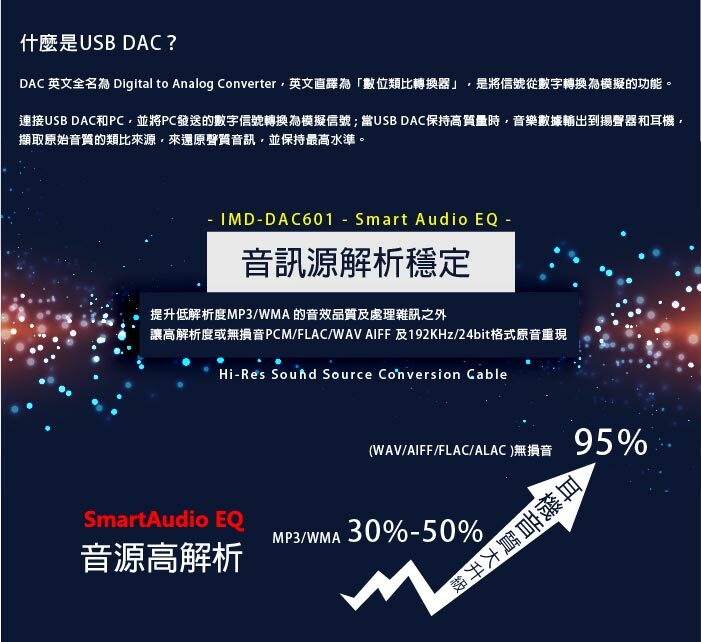 什麼是USB DAC？

DAC 英文全名為 Digital to Analog Converter，英文直譯為「數位類比轉換器」，是將信號從數字轉換為模擬的功能。

連接USB DAC和PC，並將PC發送的數字信號轉換為模擬信號；當USB DAC保持高質量時，音樂數據輸出到揚聲器和耳機，擷取原始音質的類比來源，來還原聲質音訊，並保持最高水準。

- IMD-DAC601 - Smart Audio EQ -

音訊源解析穩定

提升低解析度MP3/WMA 的音效品質及處理雜訊之外
讓高解析度或無損音PCM/FLAC/WAV AIFF 及192KHz/24bit格式原音重現

Hi-Res Sound Source Conversion Cable

(WAV/AIFF/FLAC/ALAC )無損音 95%

SmartAudio EQ
音源高解析

MP3/WMA 30%-50%

耳機音質大升級